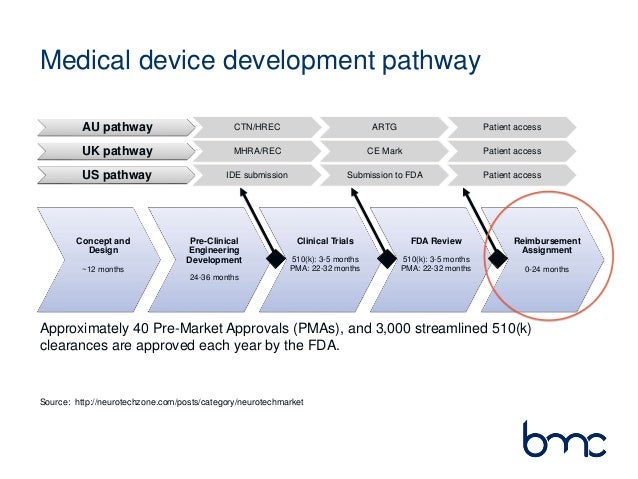 Medical device development pathway

AU pathway CTN/HREC ARTG Patient access

UK pathway MHRA/REC CE Mark Patient access

US pathway IDE submission Submission to FDA Patient access

Concept and Design
~12 months

Pre-Clinical Engineering Development
24-36 months

Clinical Trials
510(k): 3-5 months
PMA: 22-32 months

FDA Review
510(k): 3-5 months
PMA: 22-32 months

Reimbursement Assignment
0-24 months

Approximately 40 Pre-Market Approvals (PMAs), and 3,000 streamlined 510(k) clearances are approved each year by the FDA.

Source: http://neurotechzone.com/posts/category/neurotechmarket

bmc